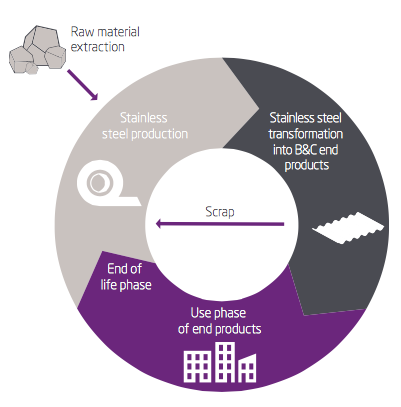 Raw material extraction

Stainless steel production

Stainless steel transformation into B&C end products

Scrap

End of life phase

Use phase of end products